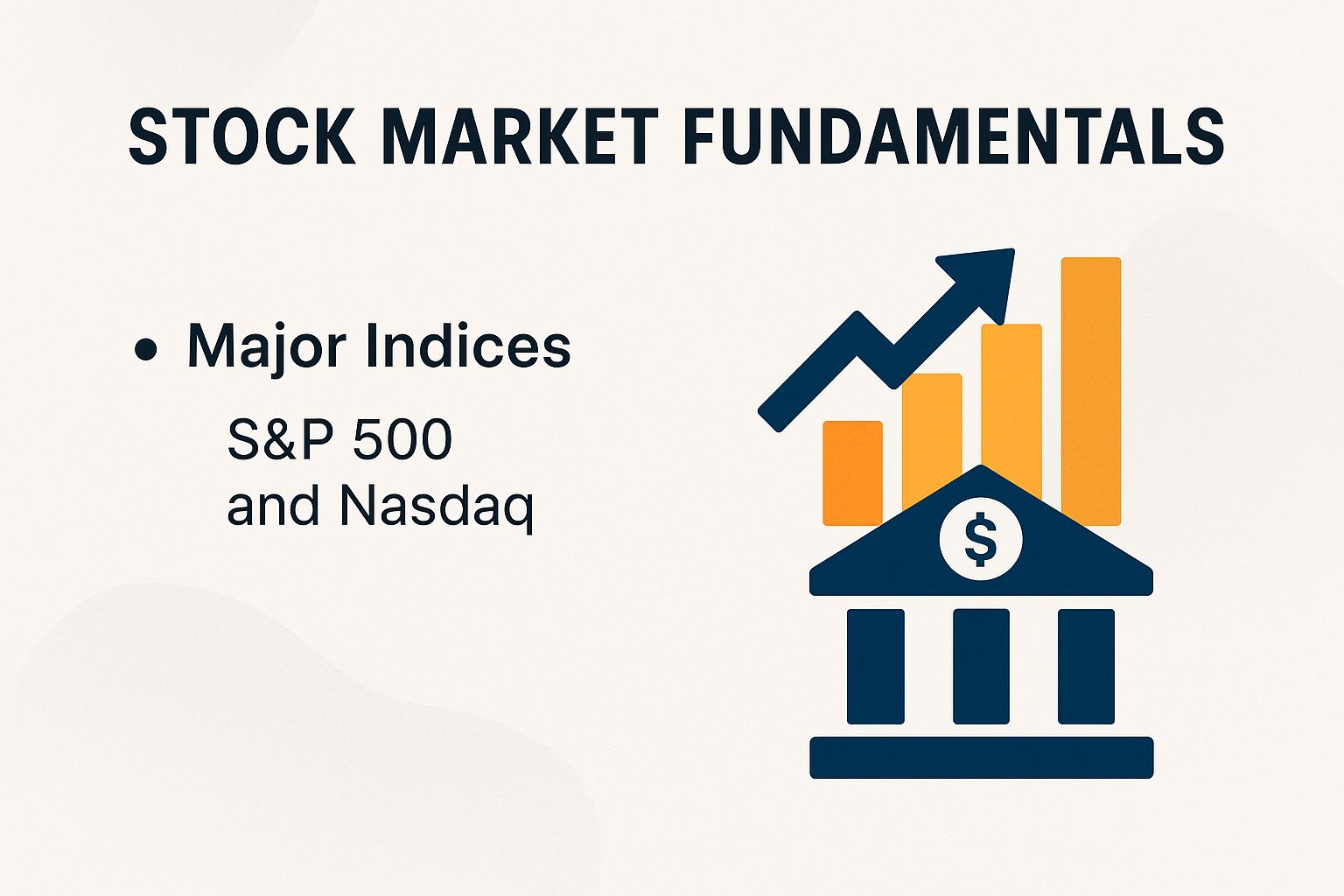 STOCK MARKET FUNDAMENTALS

• Major Indices

S&P 500 and Nasdaq

$